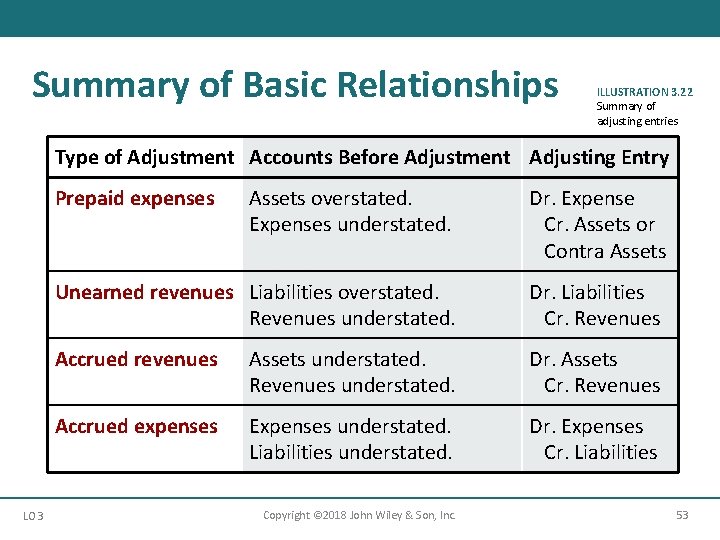 Summary of Basic Relationships

ILLUSTRATION 3.22
Summary of adjusting entries

| Type of Adjustment | Accounts Before Adjustment | Adjusting Entry |
|---|---|---|
| Prepaid expenses | Assets overstated. Expenses understated. | Dr. Expense Cr. Assets or Contra Assets |
| Unearned revenues | Liabilities overstated. Revenues understated. | Dr. Liabilities Cr. Revenues |
| Accrued revenues | Assets understated. Revenues understated. | Dr. Assets Cr. Revenues |
| Accrued expenses | Expenses understated. Liabilities understated. | Dr. Expenses Cr. Liabilities |

LO 3

Copyright ©2018 John Wiley & Son, Inc.

53